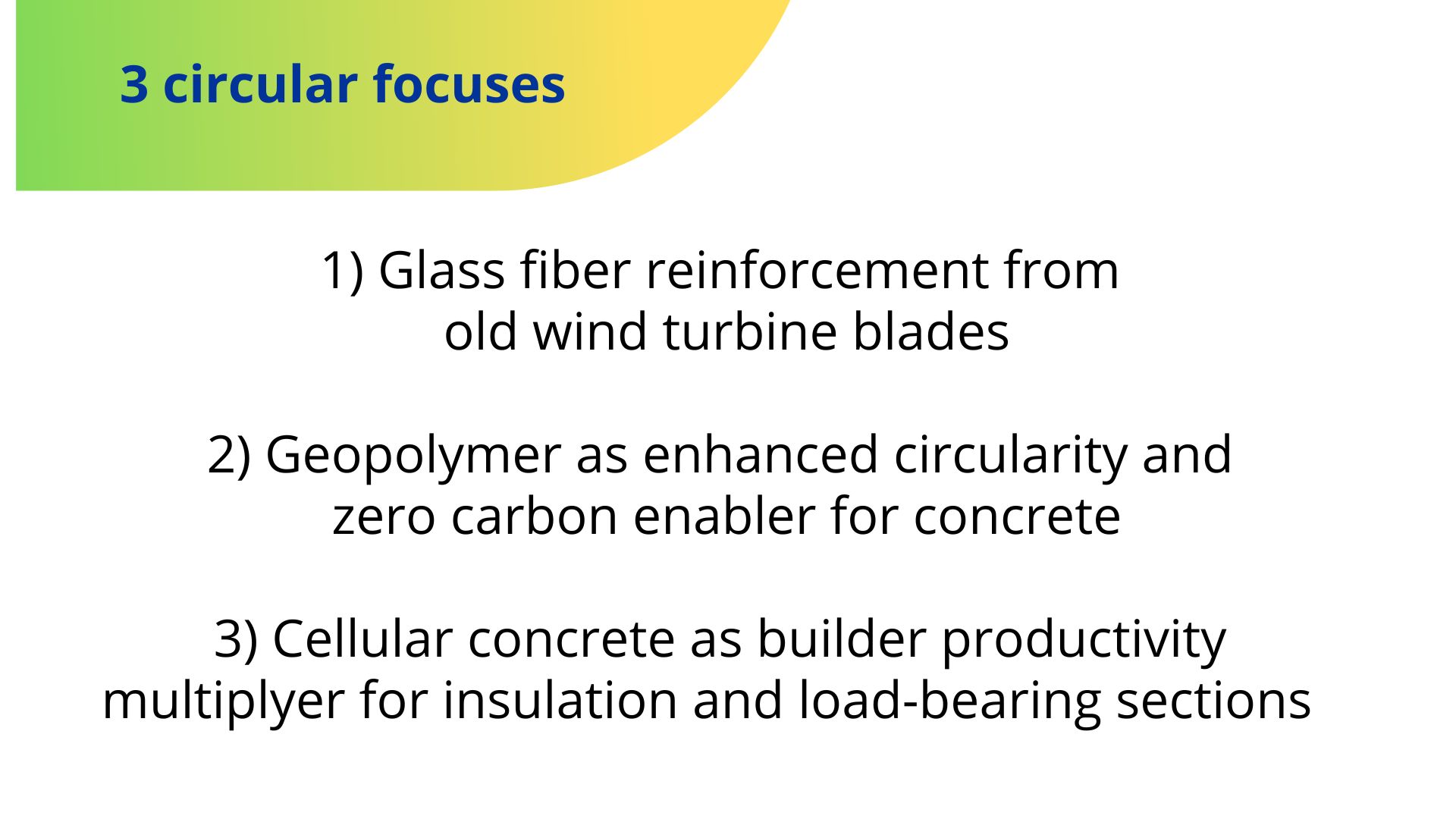 3 circular focuses

1) Glass fiber reinforcement from old wind turbine blades

2) Geopolymer as enhanced circularity and zero carbon enabler for concrete

3) Cellular concrete as builder productivity multiplyer for insulation and load-bearing sections